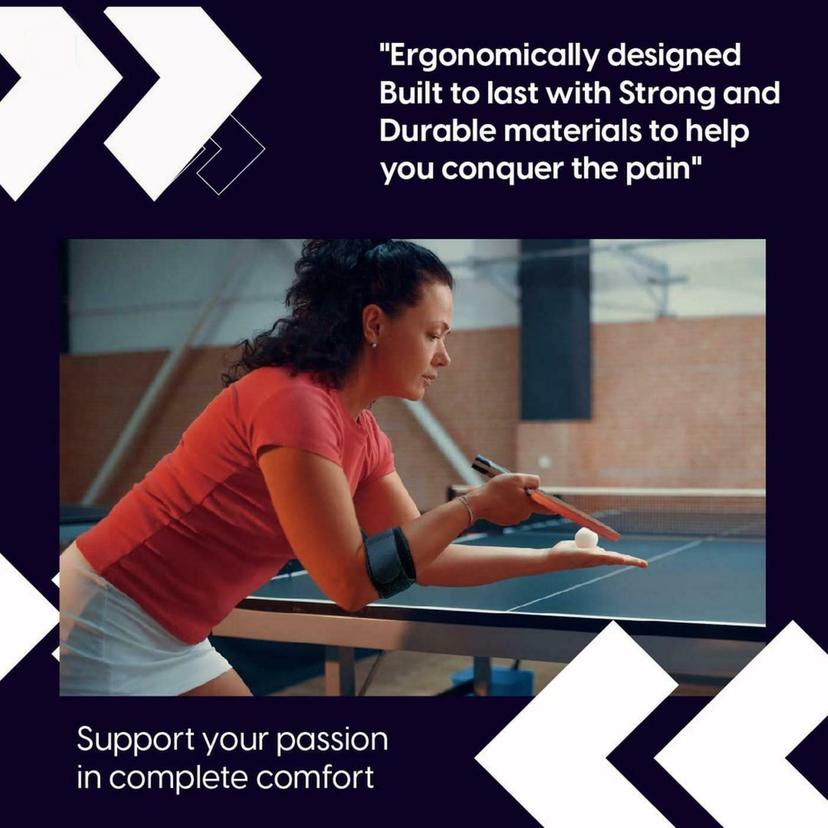 "Ergonomically designed Built to last with Strong and Durable materials to help you conquer the pain"

Support your passion in complete comfort